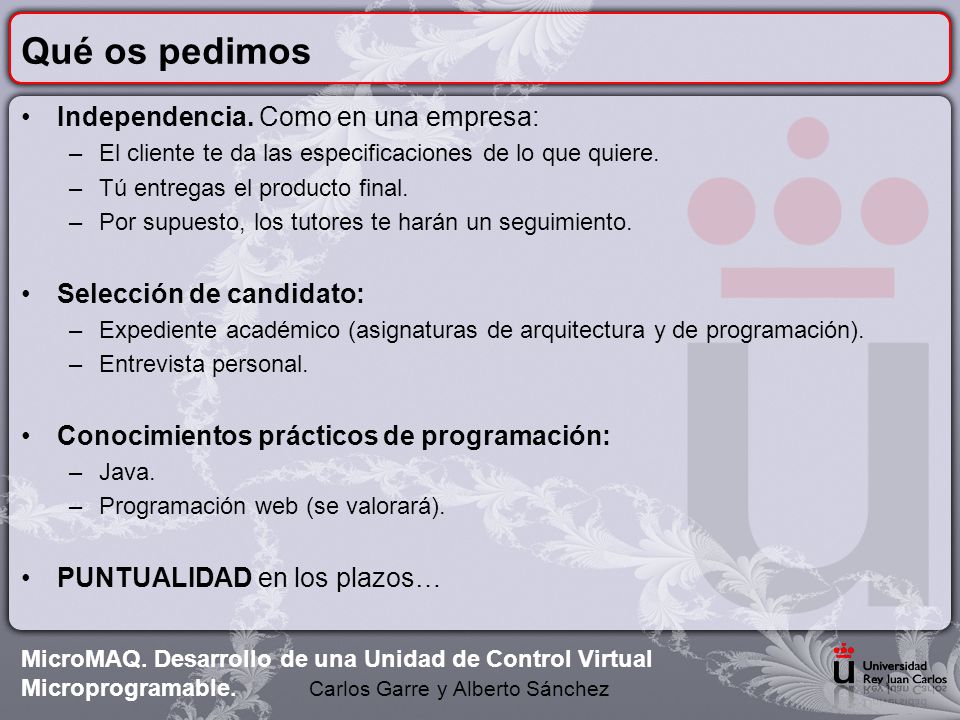 Qué os pedimos

• **Independencia.** Como en una empresa:
 – El cliente te da las especificaciones de lo que quiere.
 – Tú entregas el producto final.
 – Por supuesto, los tutores te harán un seguimiento.

• **Selección de candidato:**
 – Expediente académico (asignaturas de arquitectura y de programación).
 – Entrevista personal.

• **Conocimientos prácticos de programación:**
 – Java.
 – Programación web (se valorará).

• **PUNTUALIDAD** en los plazos…

MicroMAQ. Desarrollo de una Unidad de Control Virtual Microprogramable. Carlos Garre y Alberto Sánchez

Universidad Rey Juan Carlos